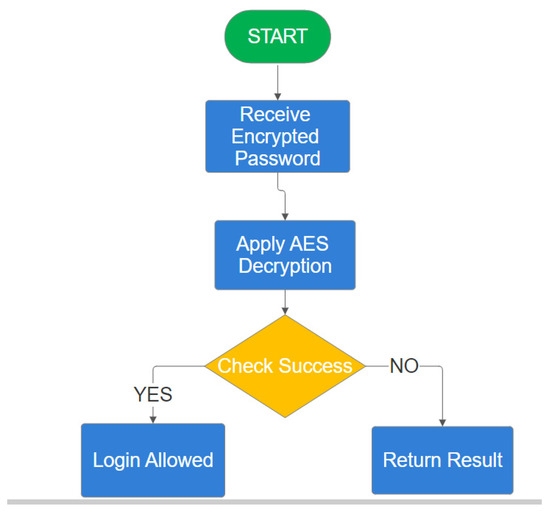 START

Receive Encrypted Password

Apply AES Decryption

Check Success

YES

NO

Login Allowed

Return Result